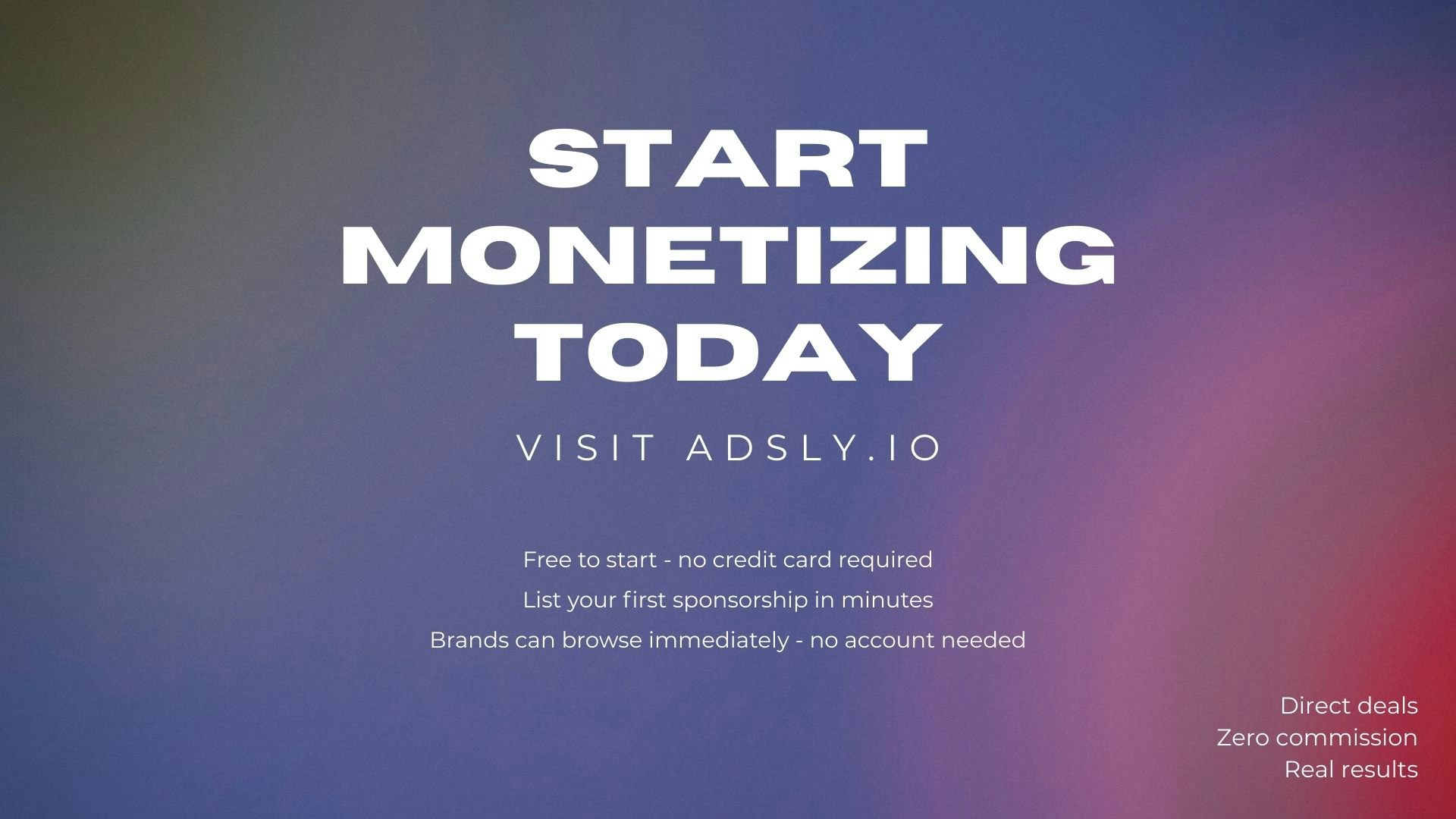 START MONETIZING TODAY

VISIT ADSLY.IO

Free to start - no credit card required
List your first sponsorship in minutes
Brands can browse immediately - no account needed

Direct deals
Zero commission
Real results